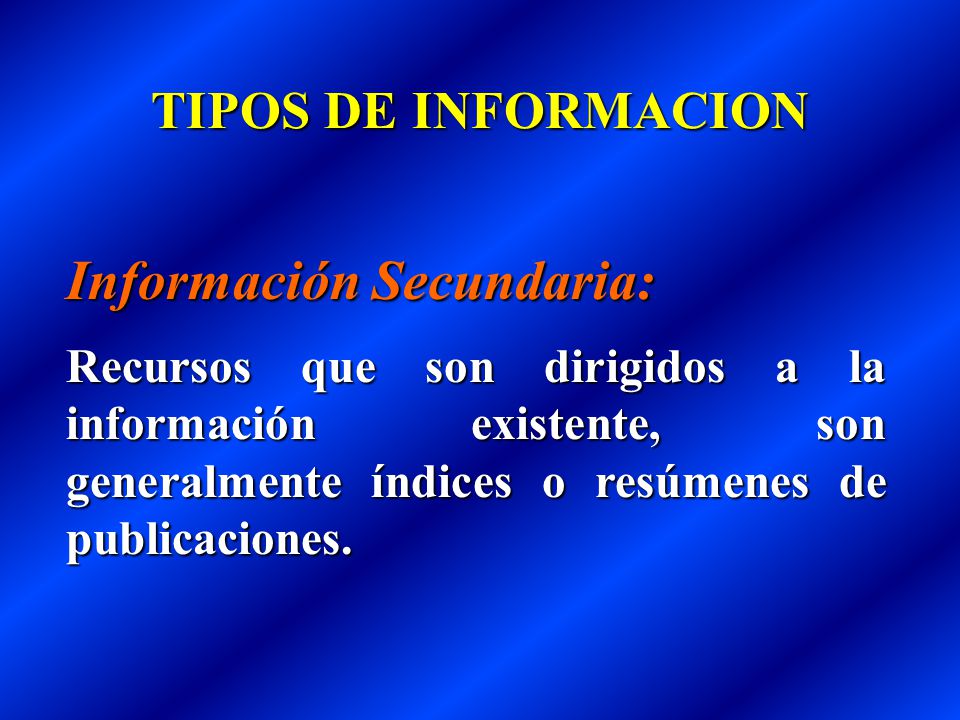 TIPOS DE INFORMACION

Información Secundaria:

Recursos que son dirigidos a la información existente, son generalmente índices o resúmenes de publicaciones.